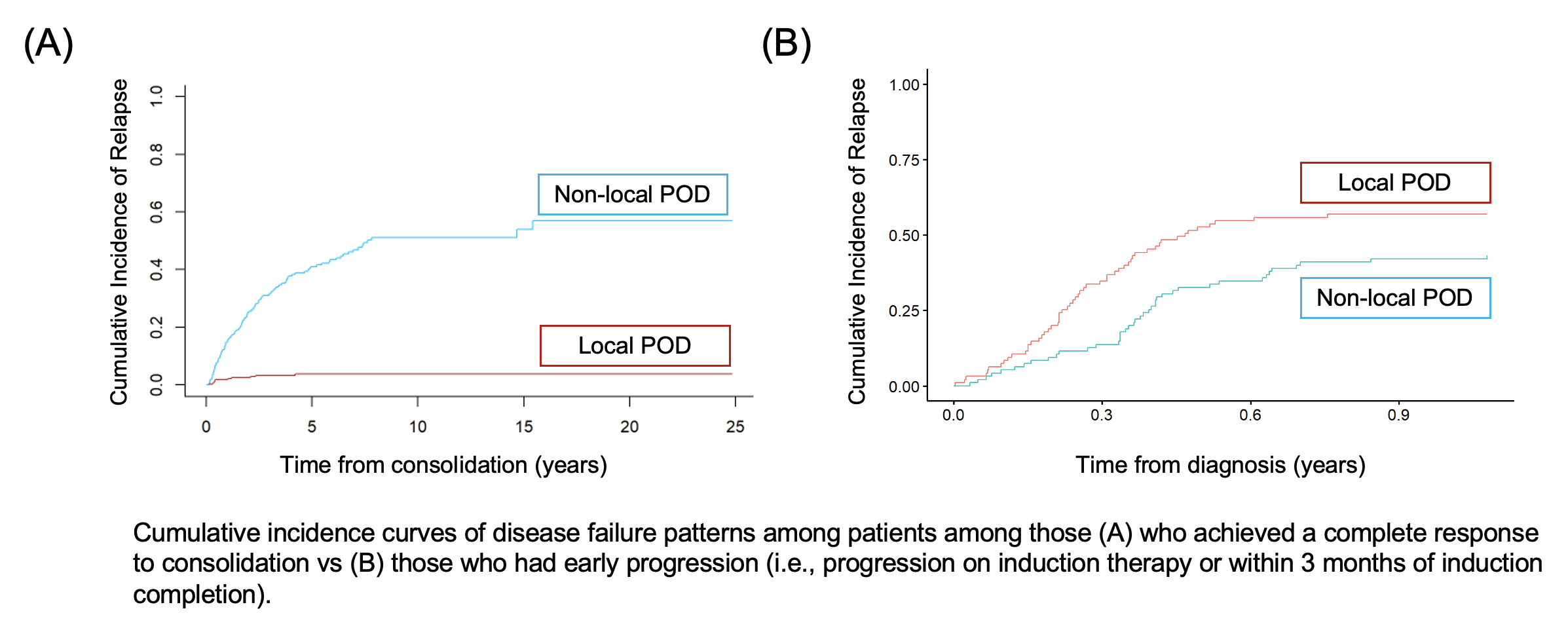 (A)

Cumulative Incidence of Relapse

1.0
0.8
0.6
0.4
0.2
0.0

Non-local POD

Local POD

0 5 10 15 20 25

Time from consolidation (years)

(B)

Cumulative Incidence of Relapse

1.00
0.75
0.50
0.25
0.00

Local POD

Non-local POD

0.0 0.3 0.6 0.9

Time from diagnosis (years)

Cumulative incidence curves of disease failure patterns among patients among those (A) who achieved a complete response to consolidation vs (B) those who had early progression (i.e., progression on induction therapy or within 3 months of induction completion).